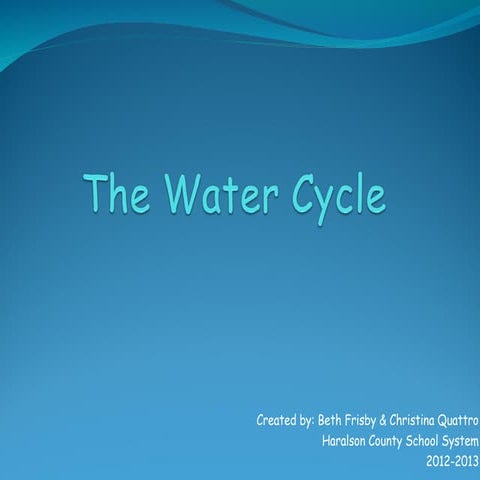 The Water Cycle

Created by: Beth Frisby & Christina Quattro
Haralson County School System
2012-2013